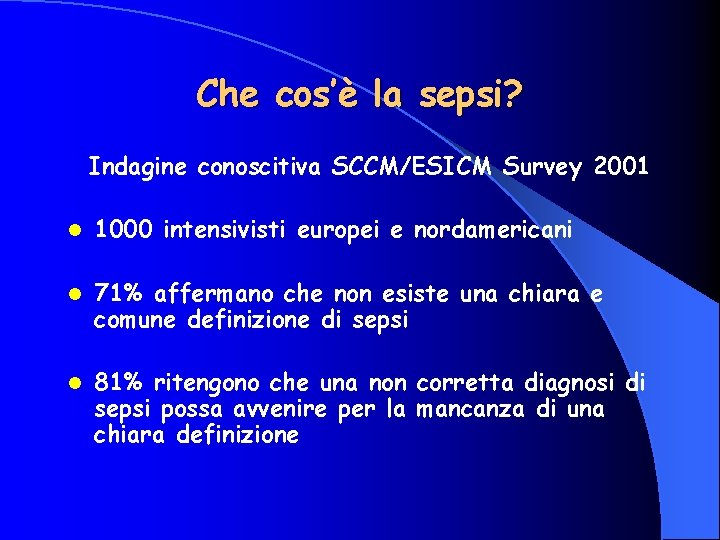 Che cos'è la sepsi?

Indagine conoscitiva SCCM/ESICM Survey 2001

- 1000 intensivisti europei e nordamericani

- 71% affermano che non esiste una chiara e comune definizione di sepsi

- 81% ritengono che una non corretta diagnosi di sepsi possa avvenire per la mancanza di una chiara definizione